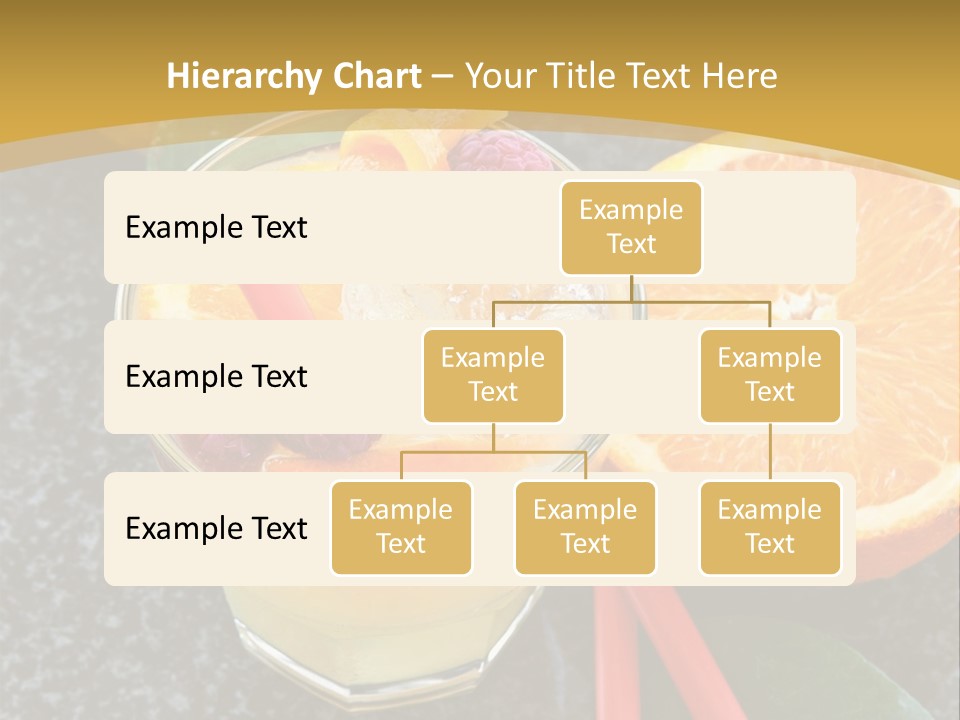 Hierarchy Chart – Your Title Text Here

Example Text

Example Text

Example Text

Example Text

Example Text

Example Text

Example Text

Example Text

Example Text